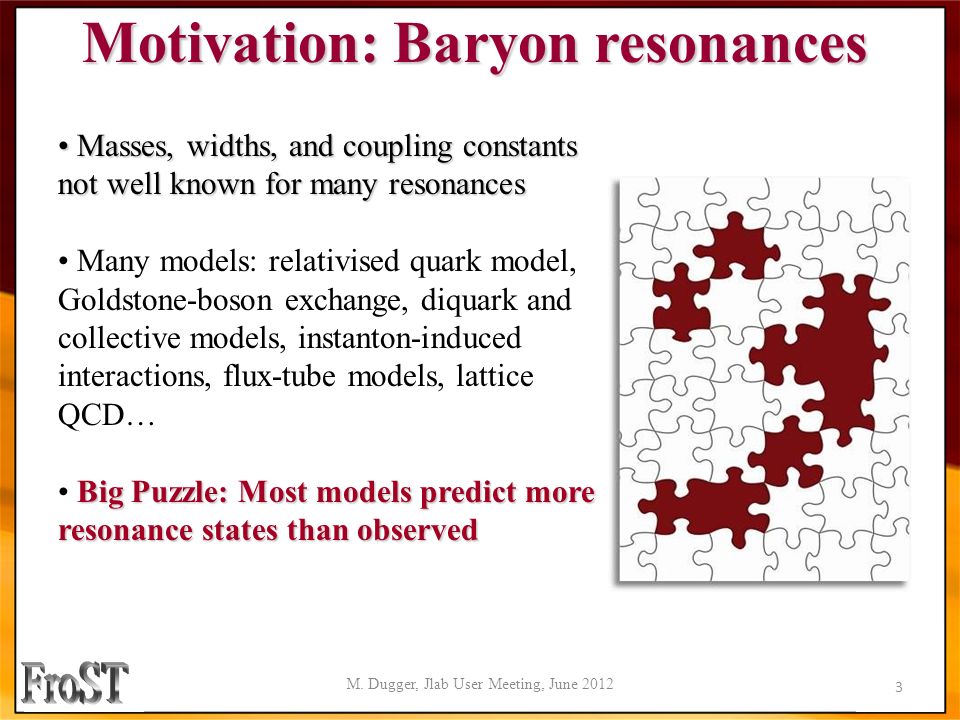 Motivation: Baryon resonances

• Masses, widths, and coupling constants not well known for many resonances

• Many models: relativised quark model, Goldstone-boson exchange, diquark and collective models, instanton-induced interactions, flux-tube models, lattice QCD…

• Big Puzzle: Most models predict more resonance states than observed

FroST

M. Dugger, Jlab User Meeting, June 2012

3